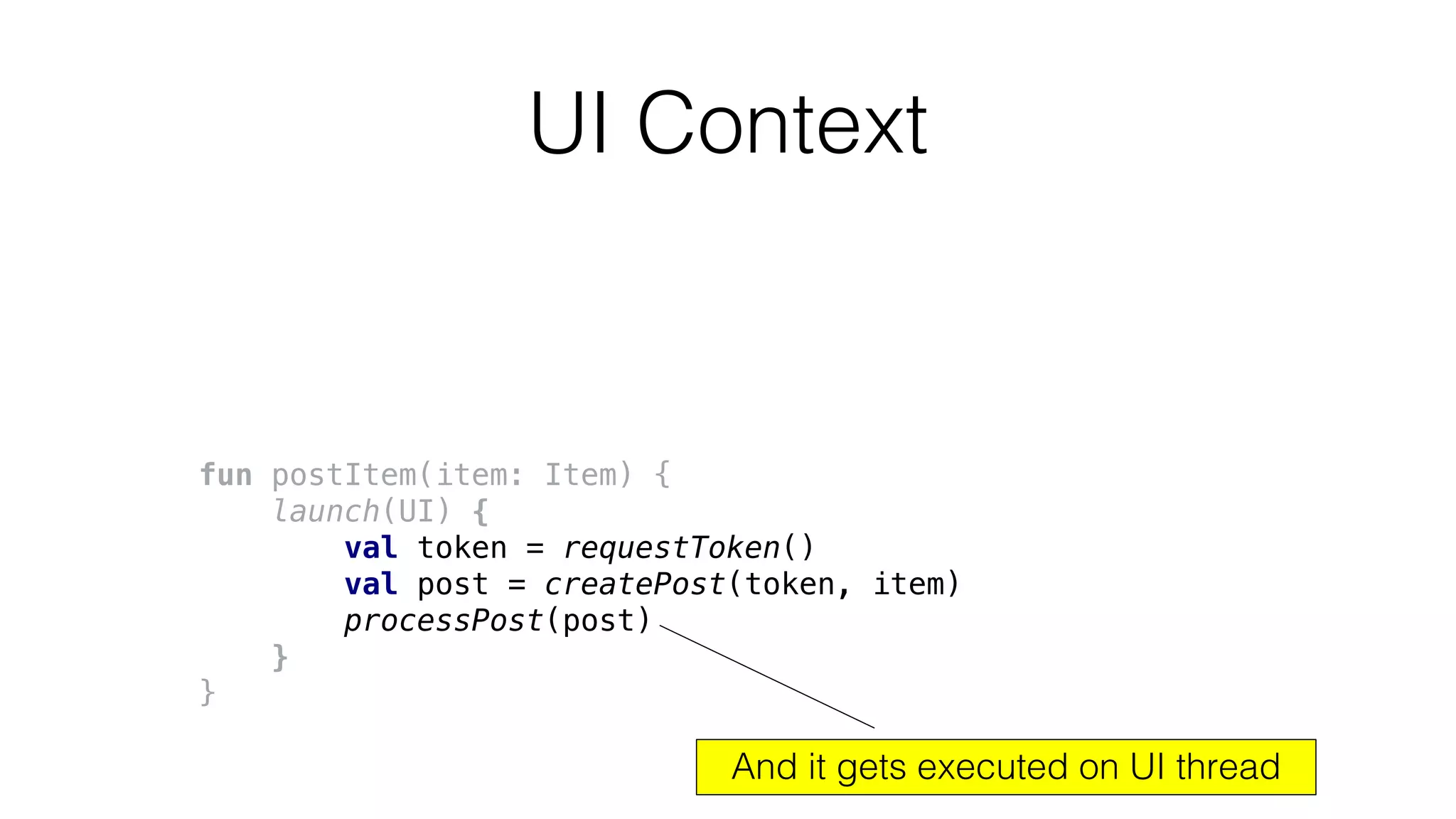 UI Context

fun postItem(item: Item) {
    launch(UI) {
        val token = requestToken()
        val post = createPost(token, item)
        processPost(post)
    }
}

And it gets executed on UI thread